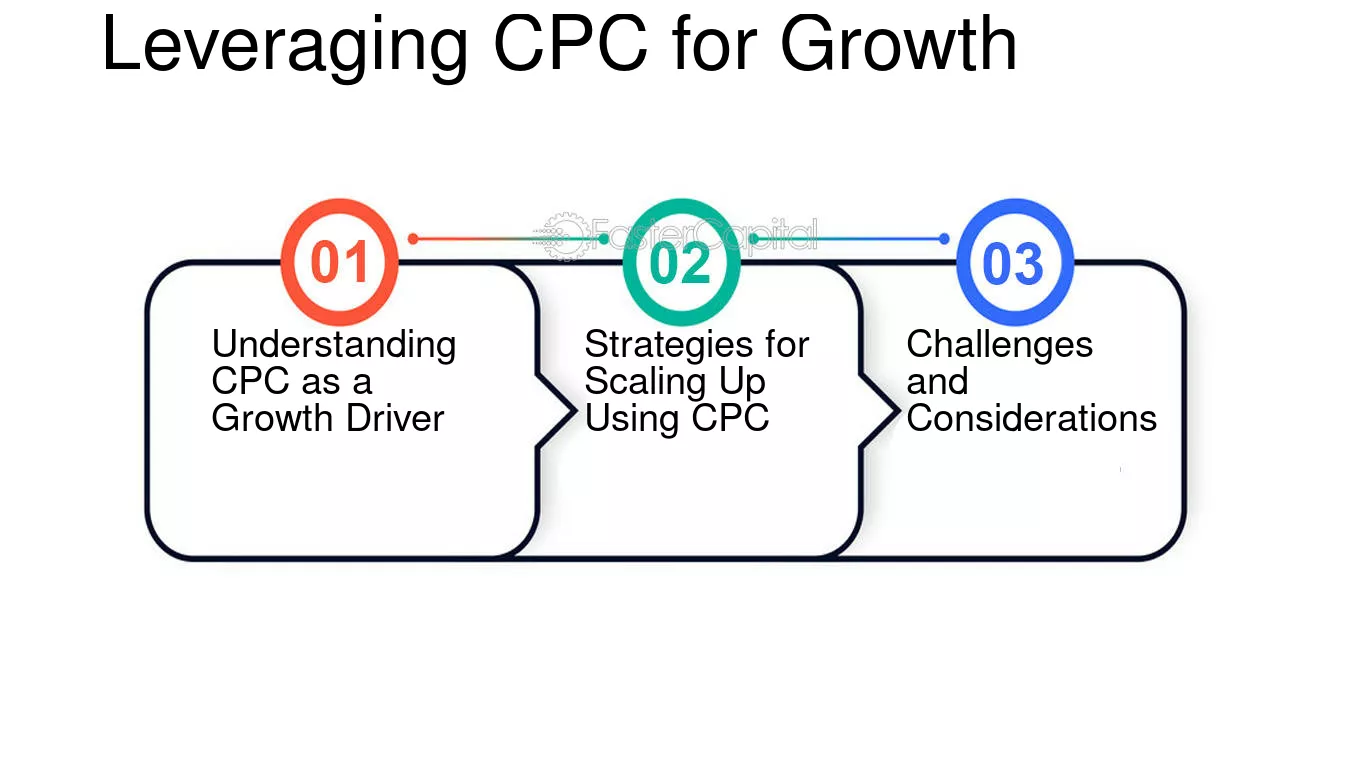 Leveraging CPC for Growth

FasterCapital

01

Understanding CPC as a Growth Driver

02

Strategies for Scaling Up Using CPC

03

Challenges and Considerations